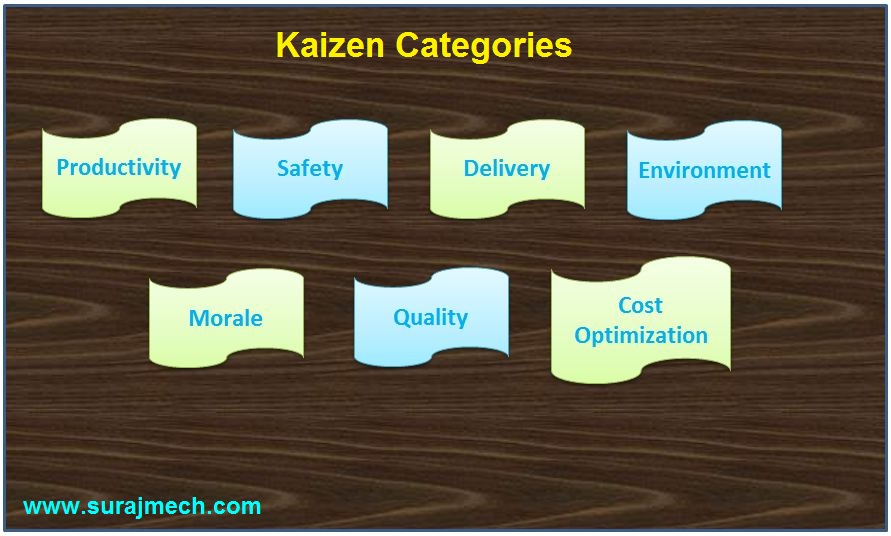 Kaizen Categories

Productivity

Safety

Delivery

Environment

Morale

Quality

Cost Optimization

www.surajmech.com